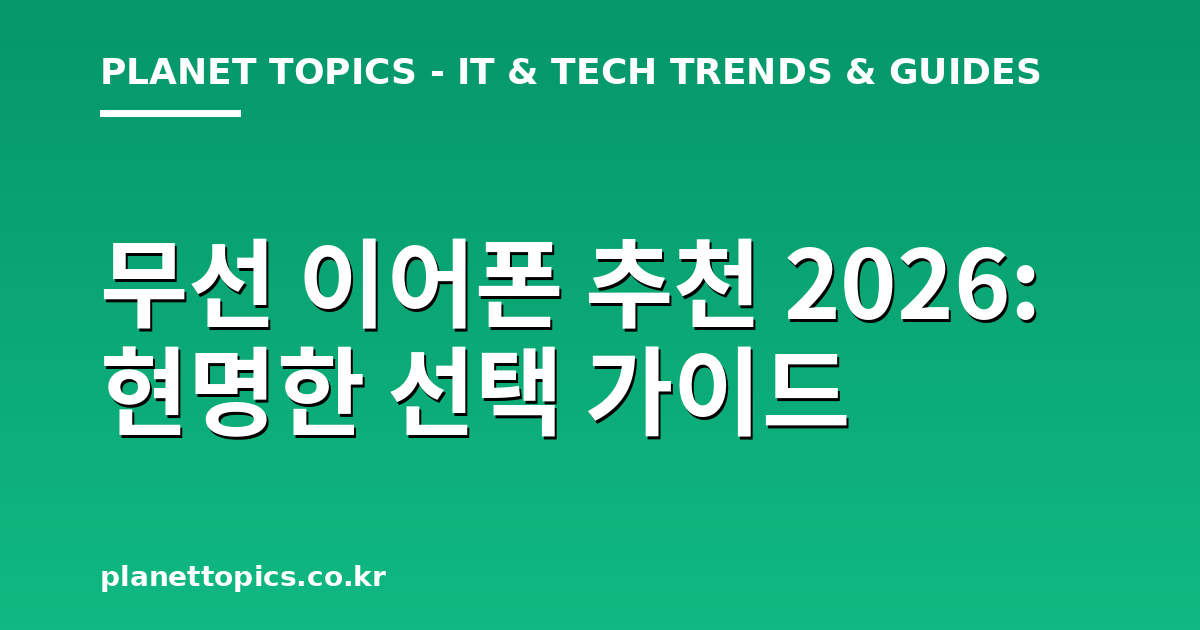 PLANET TOPICS - IT & TECH TRENDS & GUIDES

무선 이어폰 추천 2026: 현명한 선택 가이드

planettopics.co.kr